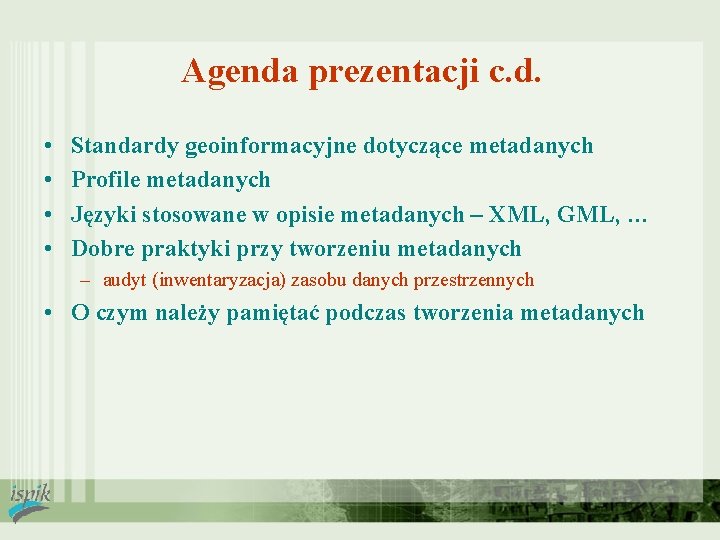 Agenda prezentacji c.d.

• Standardy geoinformacyjne dotyczące metadanych
• Profile metadanych
• Języki stosowane w opisie metadanych – XML, GML, …
• Dobre praktyki przy tworzeniu metadanych
– audyt (inwentaryzacja) zasobu danych przestrzennych
• O czym należy pamiętać podczas tworzenia metadanych

ispik